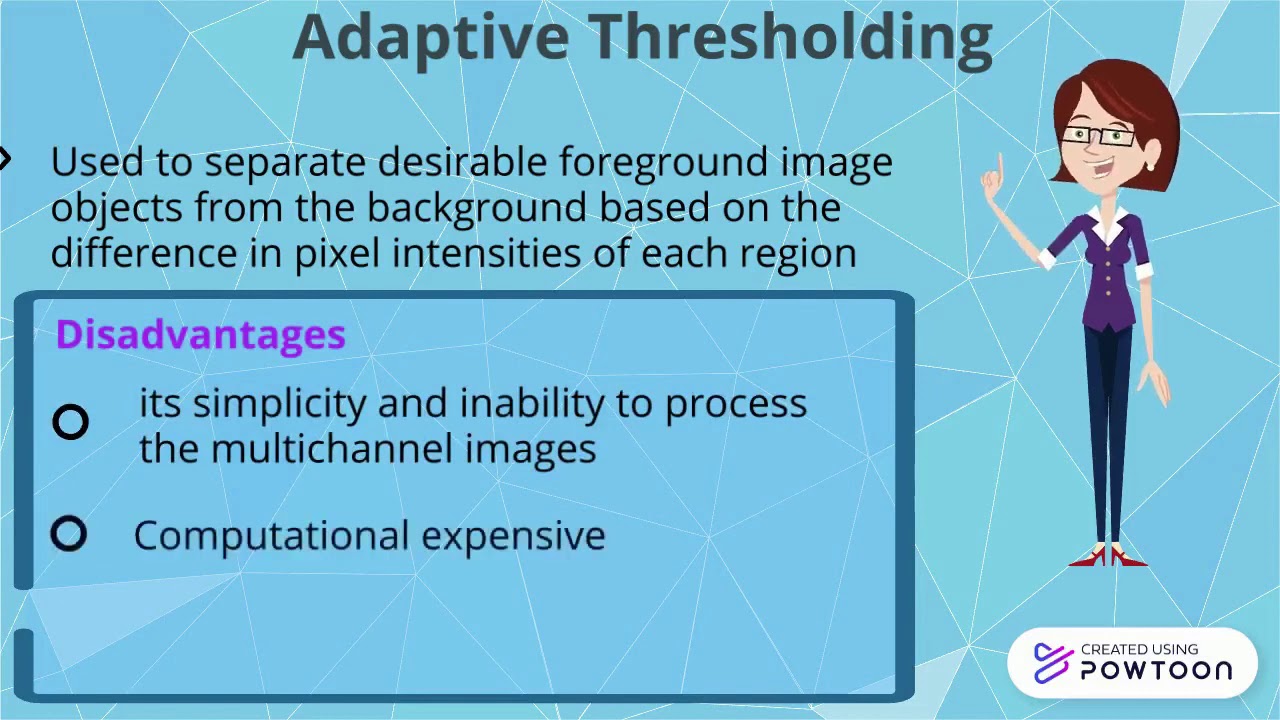 Adaptive Thresholding

Used to separate desirable foreground image objects from the background based on the difference in pixel intensities of each region

Disadvantages

its simplicity and inability to process the multichannel images

Computational expensive

CREATED USING POWTOON